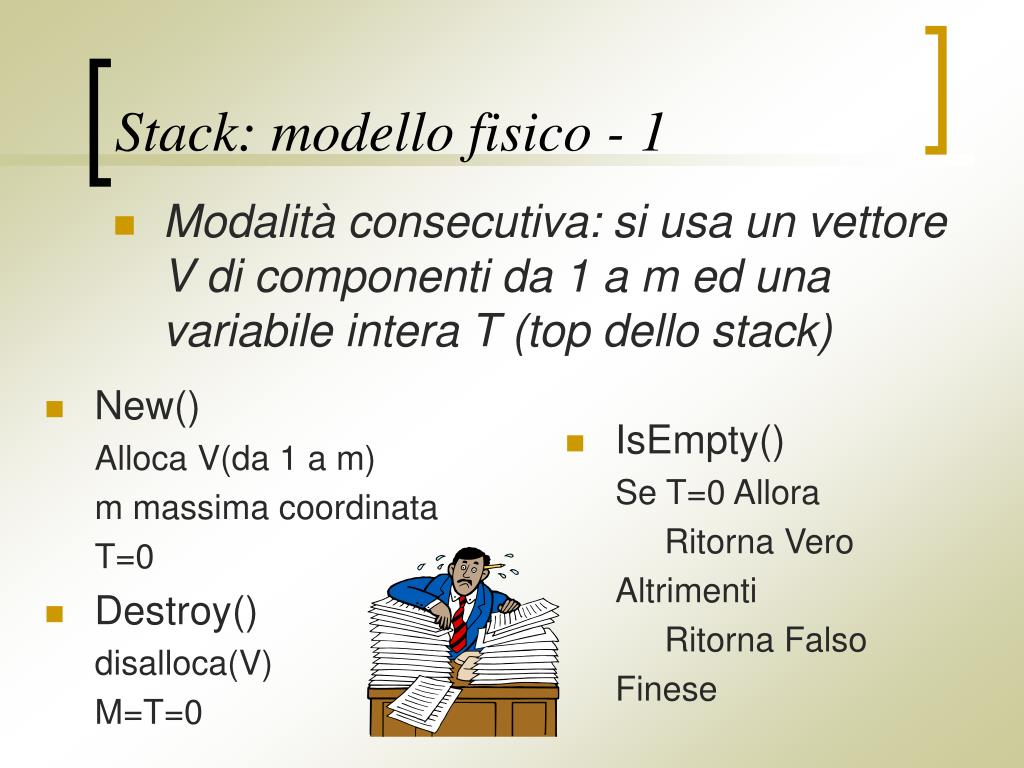 Stack: modello fisico - 1

Modalità consecutiva: si usa un vettore V di componenti da 1 a m ed una variabile intera T (top dello stack)

New()
Alloca V(da 1 a m)
m massima coordinata
T=0

Destroy()
disalloca(V)
M=T=0

IsEmpty()
Se T=0 Allora
Ritorna Vero
Altrimenti
Ritorna Falso
Finese